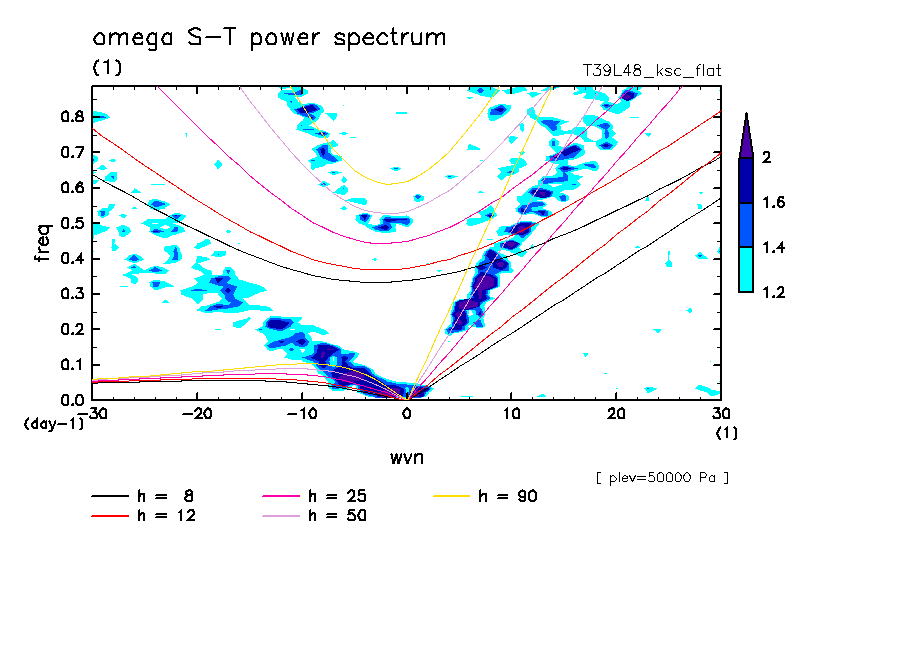 omega S-T power spectrum
(1)
T39L48_ksc_flat

freq
0.8
0.7
0.6
0.5
0.4
0.3
0.2
0.1
0.0
(day-1)
-30
-20
-10
0
10
20
30
(1)
wvn

2
1.6
1.4
1.2

[ plev=50000 Pa ]

h = 8
h = 12
h = 25
h = 50
h = 90